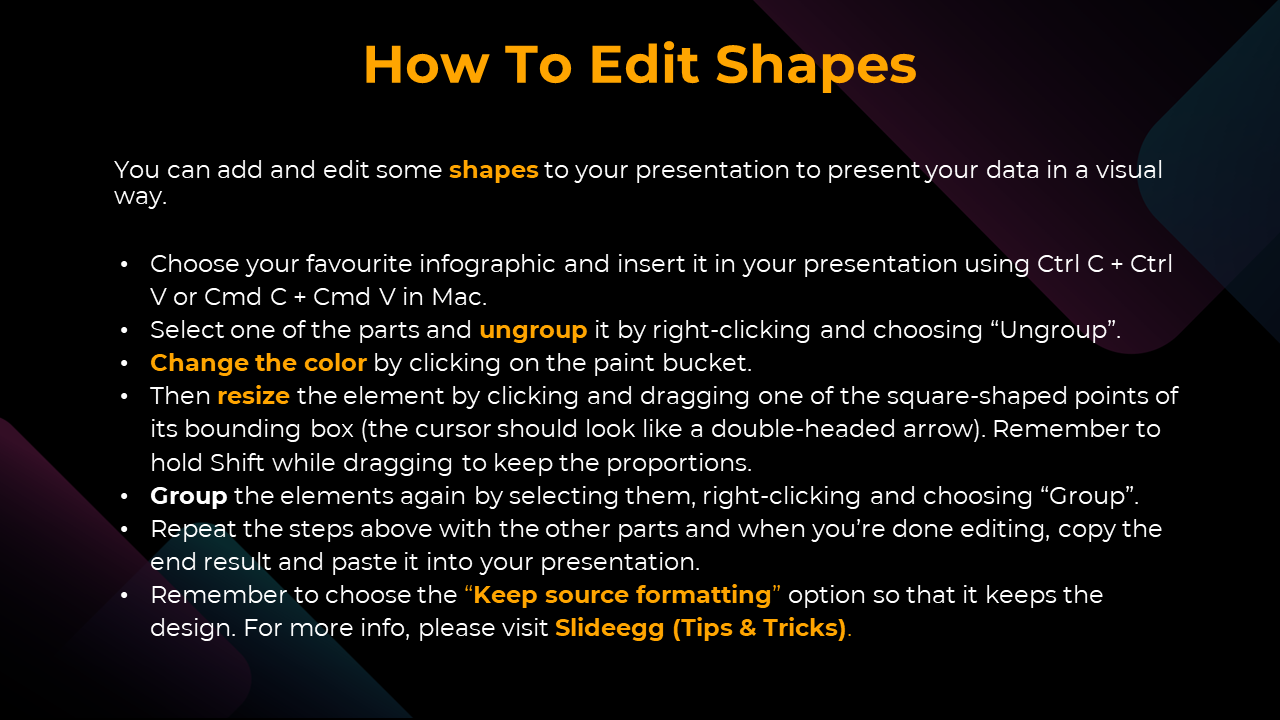 How To Edit Shapes

You can add and edit some shapes to your presentation to present your data in a visual way.

• Choose your favourite infographic and insert it in your presentation using Ctrl C + Ctrl V or Cmd C + Cmd V in Mac.
• Select one of the parts and ungroup it by right-clicking and choosing “Ungroup”.
• Change the color by clicking on the paint bucket.
• Then resize the element by clicking and dragging one of the square-shaped points of its bounding box (the cursor should look like a double-headed arrow). Remember to hold Shift while dragging to keep the proportions.
• Group the elements again by selecting them, right-clicking and choosing “Group”.
• Repeat the steps above with the other parts and when you’re done editing, copy the end result and paste it into your presentation.
• Remember to choose the “Keep source formatting” option so that it keeps the design. For more info, please visit Slideegg (Tips & Tricks).